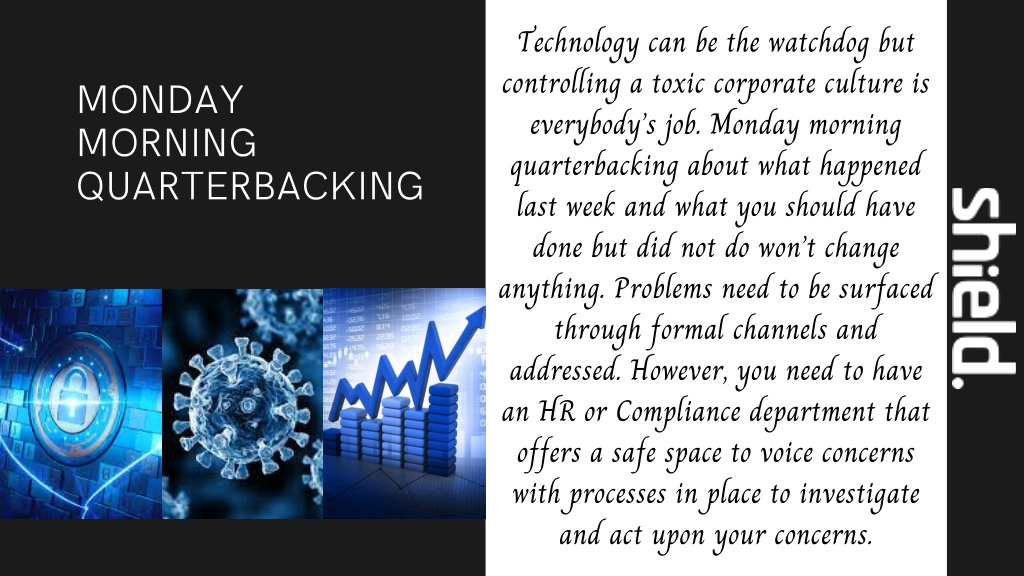 MONDAY MORNING QUARTERBACKING

Technology can be the watchdog but controlling a toxic corporate culture is everybody's job. Monday morning quarterbacking about what happened last week and what you should have done but did not do won't change anything. Problems need to be surfaced through formal channels and addressed. However, you need to have an HR or Compliance department that offers a safe space to voice concerns with processes in place to investigate and act upon your concerns.

shield.